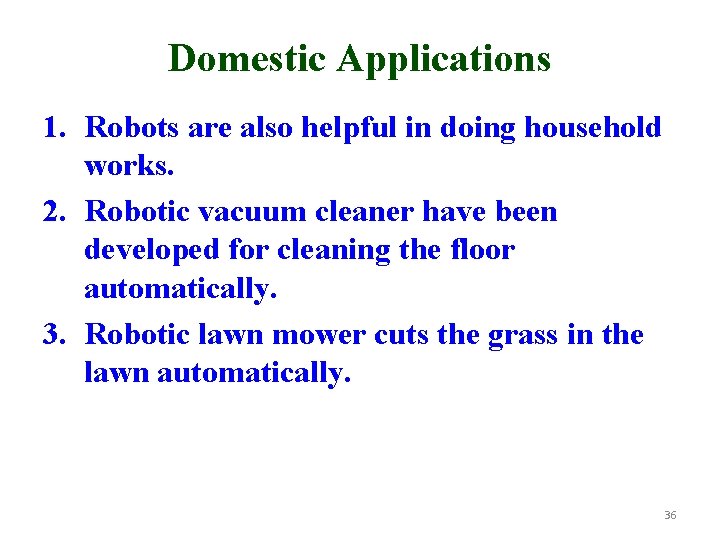 Domestic Applications

1. Robots are also helpful in doing household works.
2. Robotic vacuum cleaner have been developed for cleaning the floor automatically.
3. Robotic lawn mower cuts the grass in the lawn automatically.

36